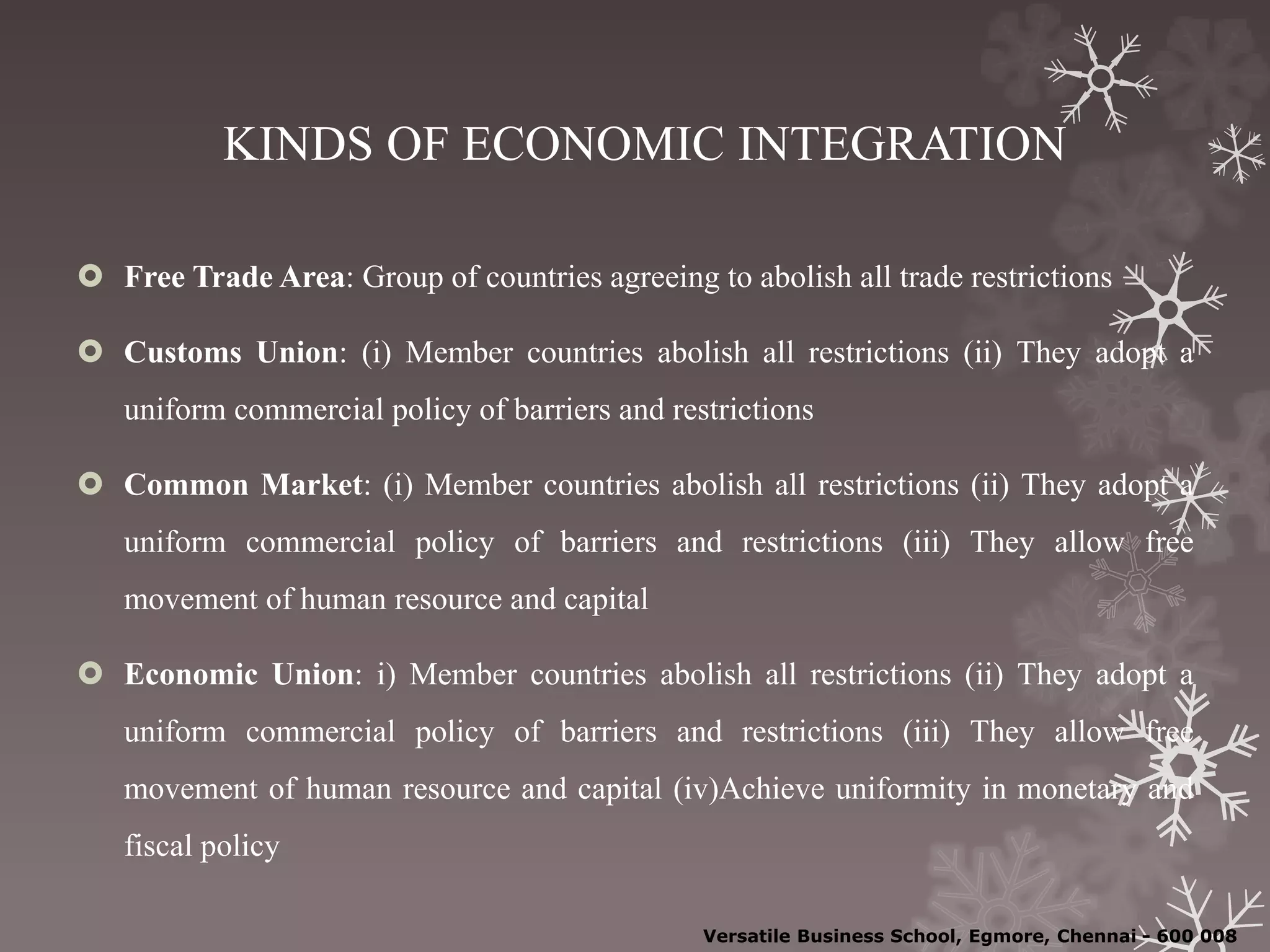 KINDS OF ECONOMIC INTEGRATION

Free Trade Area: Group of countries agreeing to abolish all trade restrictions

Customs Union: (i) Member countries abolish all restrictions (ii) They adopt a uniform commercial policy of barriers and restrictions

Common Market: (i) Member countries abolish all restrictions (ii) They adopt a uniform commercial policy of barriers and restrictions (iii) They allow free movement of human resource and capital

Economic Union: i) Member countries abolish all restrictions (ii) They adopt a uniform commercial policy of barriers and restrictions (iii) They allow free movement of human resource and capital (iv)Achieve uniformity in monetary and fiscal policy

Versatile Business School, Egmore, Chennai - 600 008